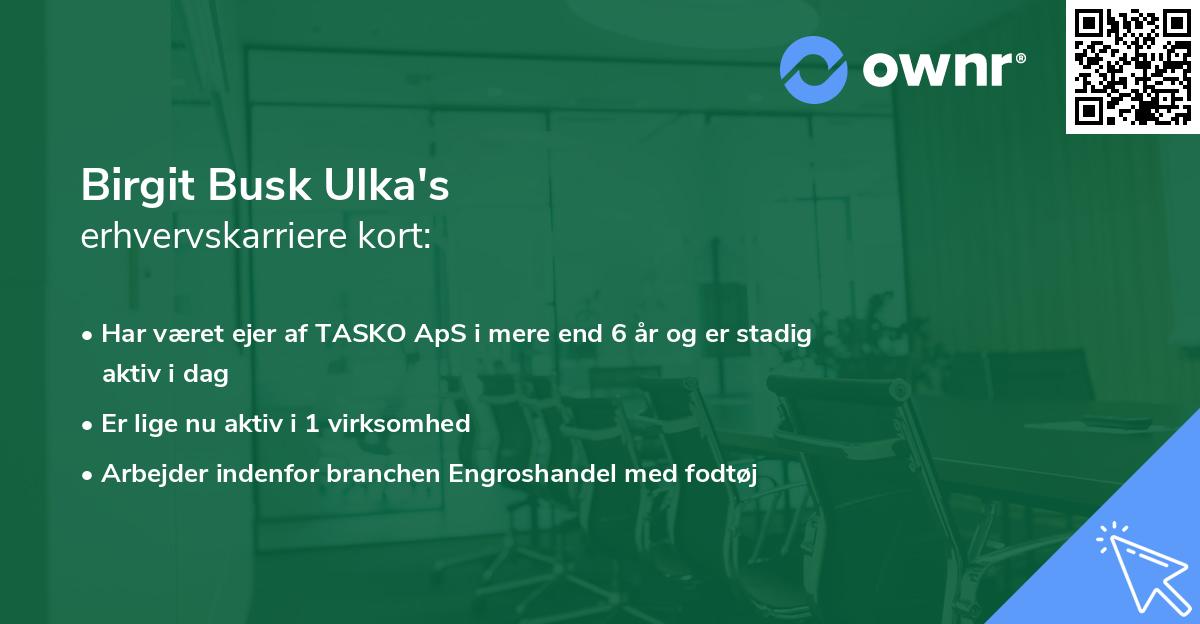 ownr®

Birgit Busk Ulka's
erhvervskarriere kort:

• Har været ejer af TASKO ApS i mere end 6 år og er stadig aktiv i dag
• Er lige nu aktiv i 1 virksomhed
• Arbejder indenfor branchen Engroshandel med fodtøj